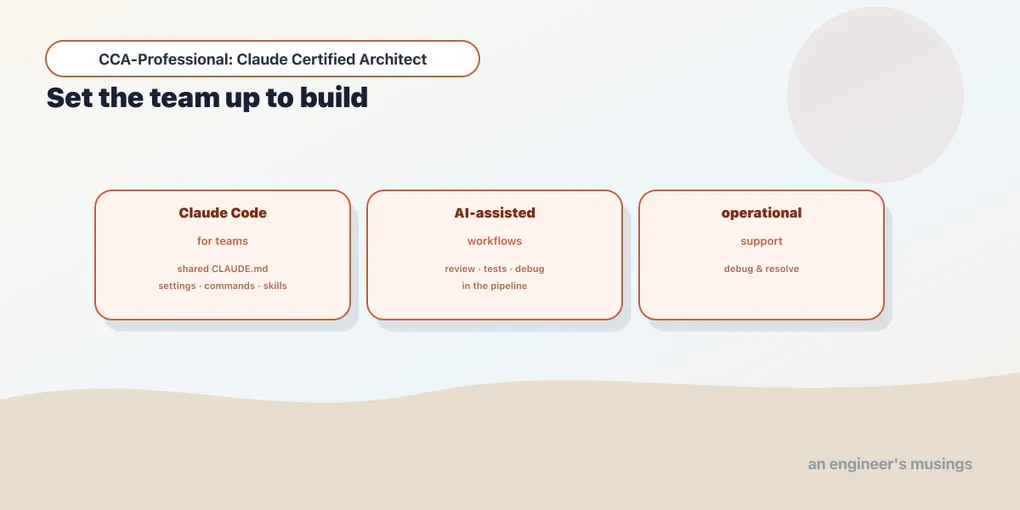 CCA-Professional: Claude Certified Architect

Set the team up to build

Claude Code

for teams

shared CLAUDE.md
settings · commands · skills

AI-assisted

workflows

review · tests · debug
in the pipeline

operational

support

debug & resolve

an engineer's musings